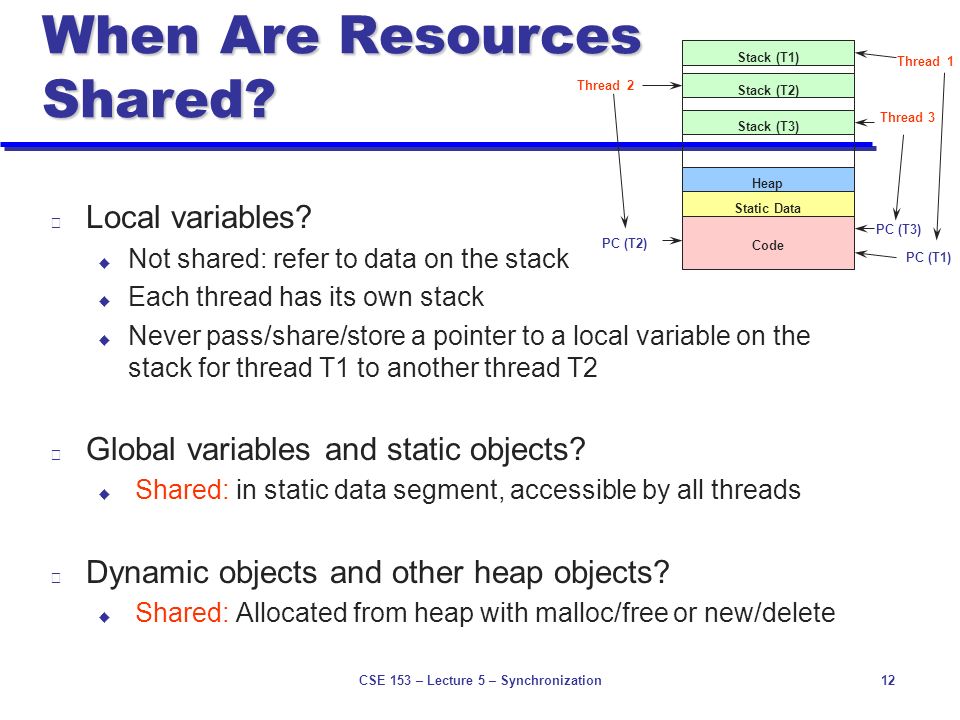 When Are Resources Shared?

Stack (T1)
Stack (T2)
Stack (T3)
Heap
Static Data
Code

Thread 1
Thread 2
Thread 3
PC (T2)
PC (T3)
PC (T1)

Local variables?
Not shared: refer to data on the stack
Each thread has its own stack
Never pass/share/store a pointer to a local variable on the stack for thread T1 to another thread T2

Global variables and static objects?
Shared: in static data segment, accessible by all threads

Dynamic objects and other heap objects?
Shared: Allocated from heap with malloc/free or new/delete

CSE 153 – Lecture 5 – Synchronization
12